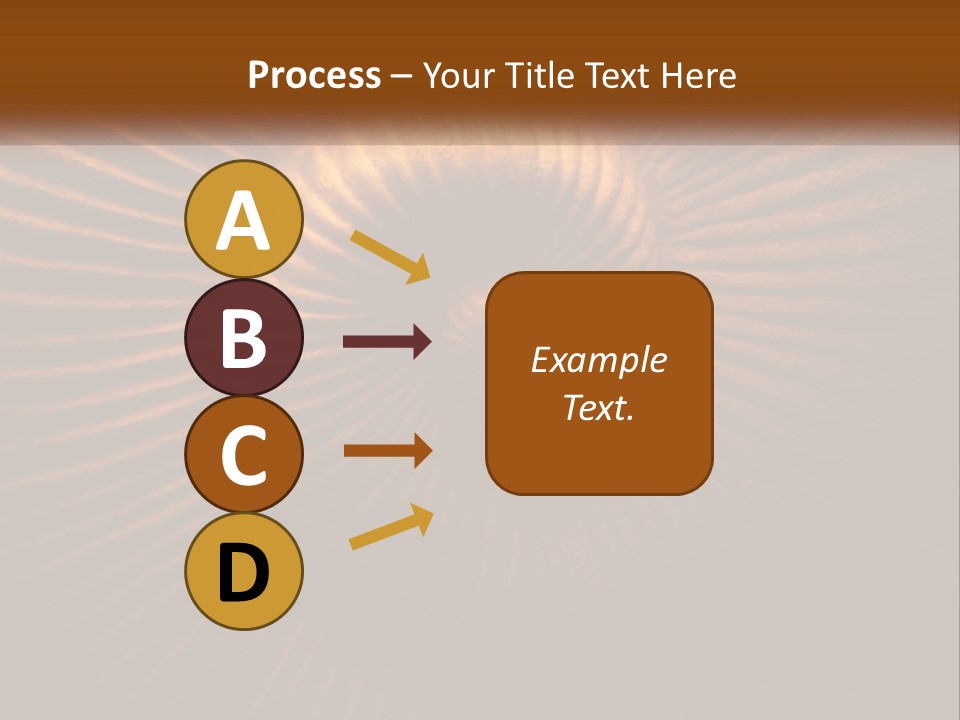 Process – Your Title Text Here

A

B

C

D

Example Text.